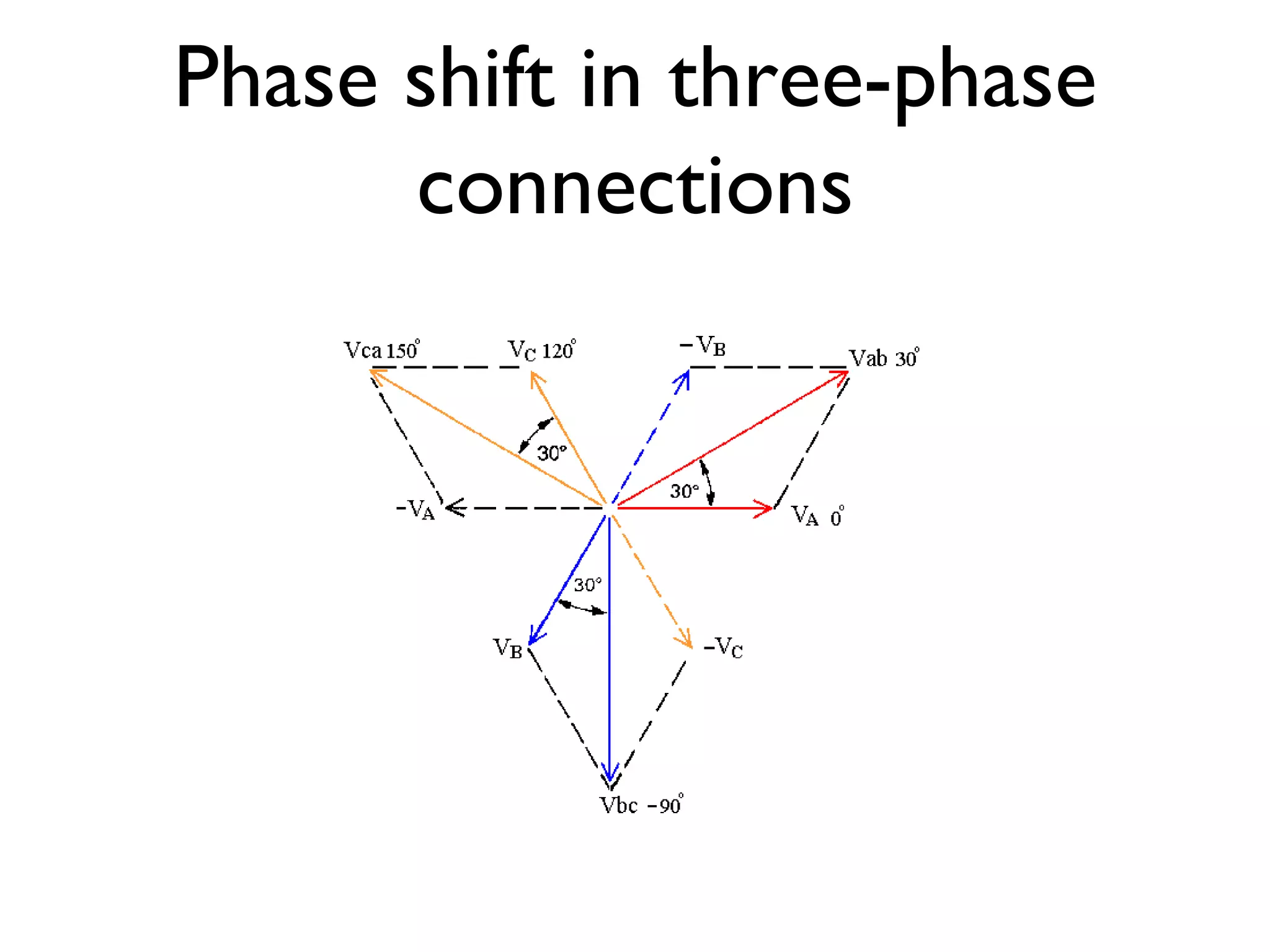 Phase shift in three-phase connections

Vca $150^\circ$

$V_C$ $120^\circ$

$-V_B$

Vab $30^\circ$

$30^\circ$

$30^\circ$

$-V_A$

$V_A$ $0^\circ$

$30^\circ$

$V_B$

$-V_C$

Vbc $-90^\circ$